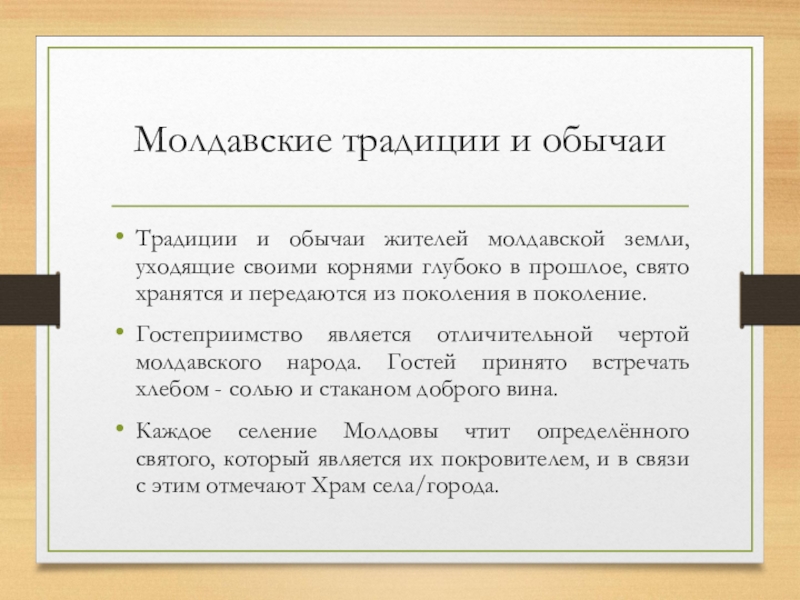 Молдавские традиции и обычаи

• Традиции и обычаи жителей молдавской земли, уходящие своими корнями глубоко в прошлое, свято хранятся и передаются из поколения в поколение.

• Гостеприимство является отличительной чертой молдавского народа. Гостей принято встречать хлебом - солью и стаканом доброго вина.

• Каждое селение Молдовы чтит определённого святого, который является их покровителем, и в связи с этим отмечают Храм села/города.